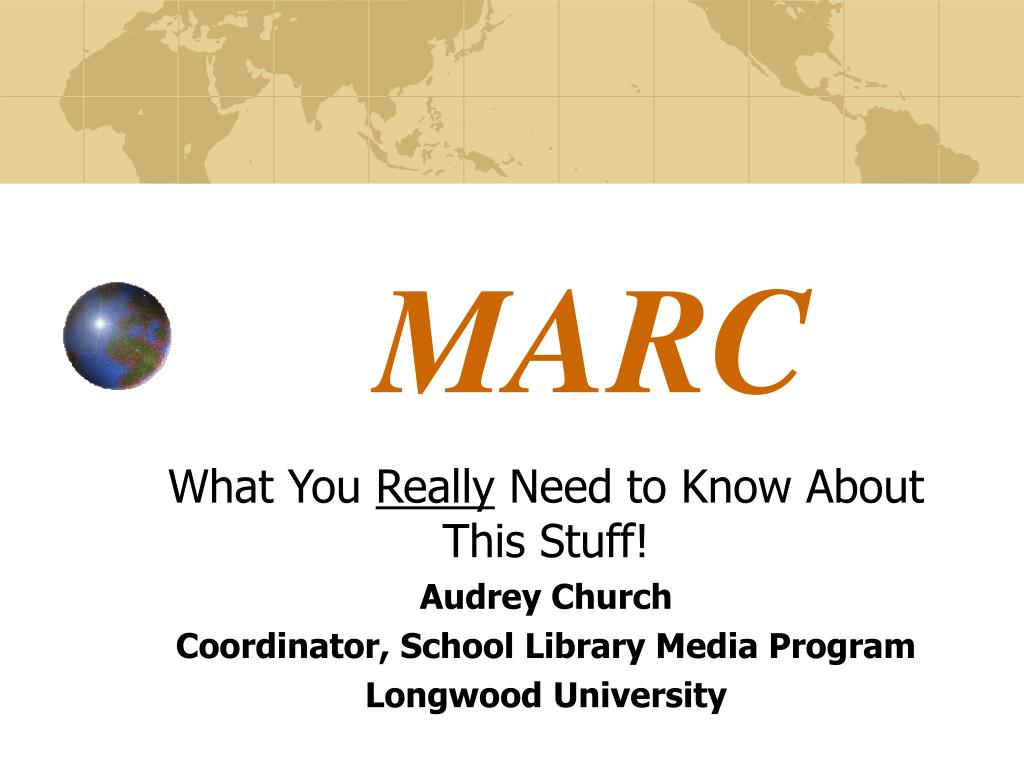 MARC

What You Really Need to Know About This Stuff!

Audrey Church
Coordinator, School Library Media Program
Longwood University